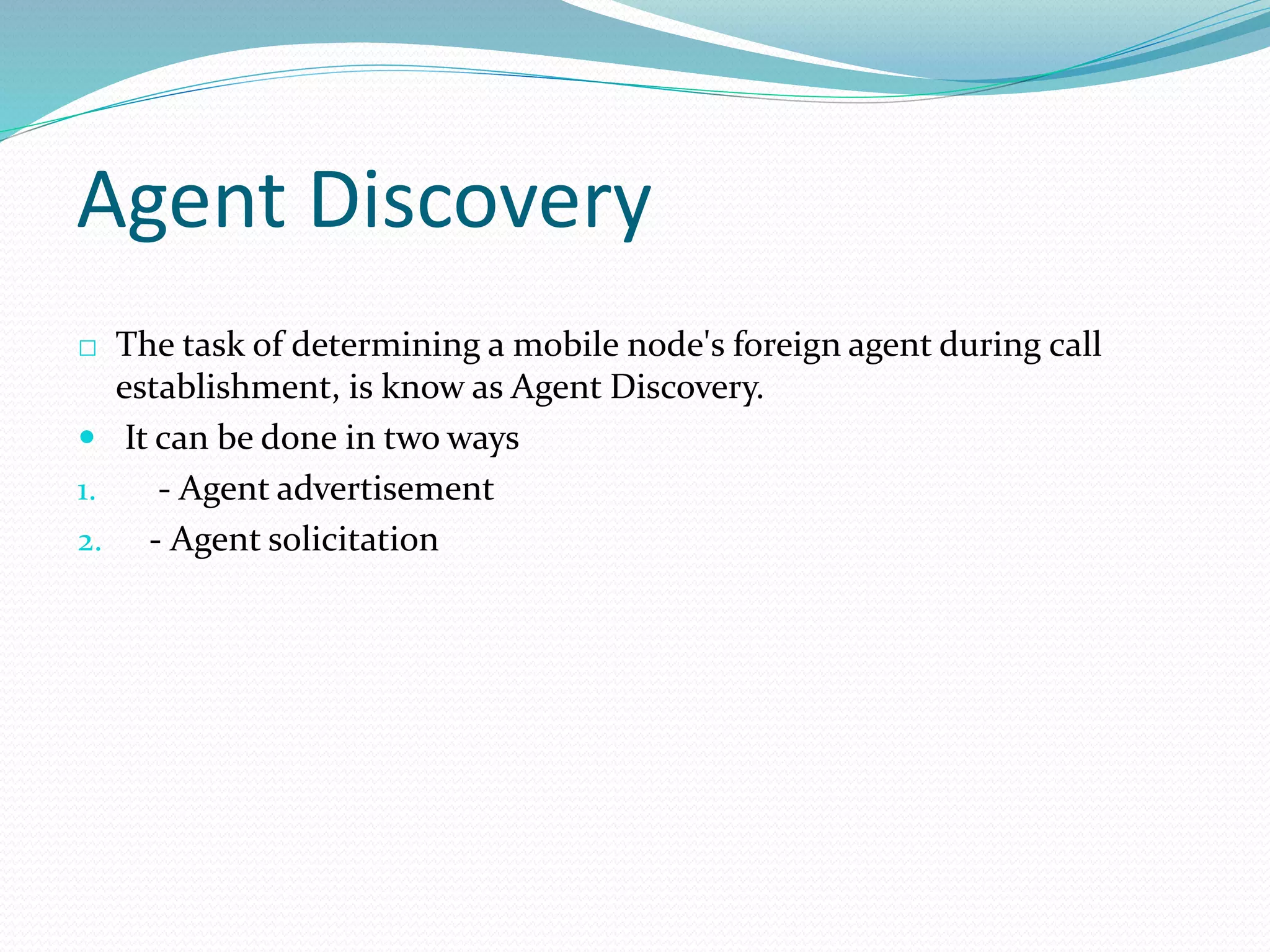 Agent Discovery

□ The task of determining a mobile node's foreign agent during call establishment, is know as Agent Discovery.

• It can be done in two ways

1. - Agent advertisement

2. - Agent solicitation